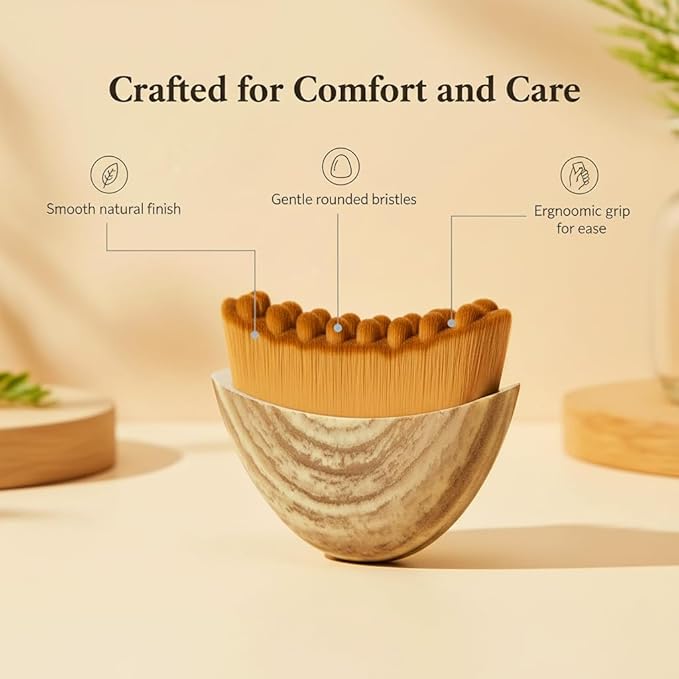 Crafted for Comfort and Care

Smooth natural finish

Gentle rounded bristles

Ergnoomic grip for ease